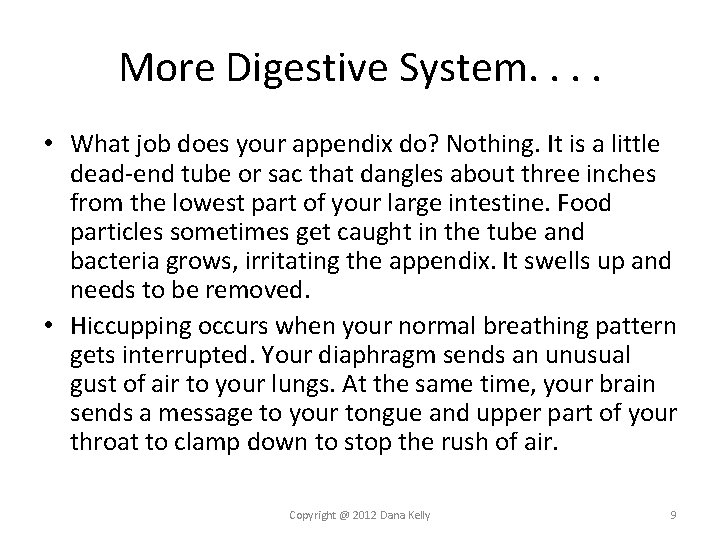 More Digestive System. . . .

• What job does your appendix do? Nothing. It is a little dead-end tube or sac that dangles about three inches from the lowest part of your large intestine. Food particles sometimes get caught in the tube and bacteria grows, irritating the appendix. It swells up and needs to be removed.

• Hiccupping occurs when your normal breathing pattern gets interrupted. Your diaphragm sends an unusual gust of air to your lungs. At the same time, your brain sends a message to your tongue and upper part of your throat to clamp down to stop the rush of air.

Copyright @ 2012 Dana Kelly

9